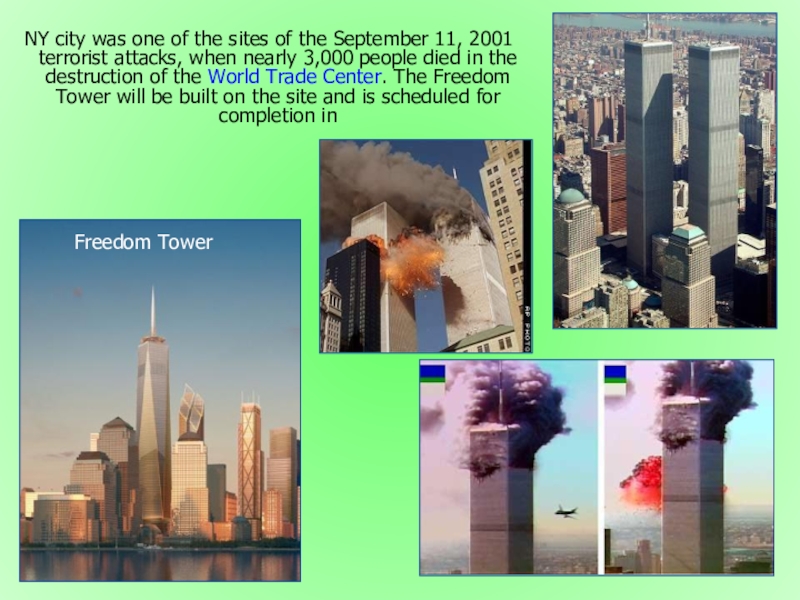 NY city was one of the sites of the September 11, 2001 terrorist attacks, when nearly 3,000 people died in the destruction of the World Trade Center. The Freedom Tower will be built on the site and is scheduled for completion in

Freedom Tower

AP PHOTO